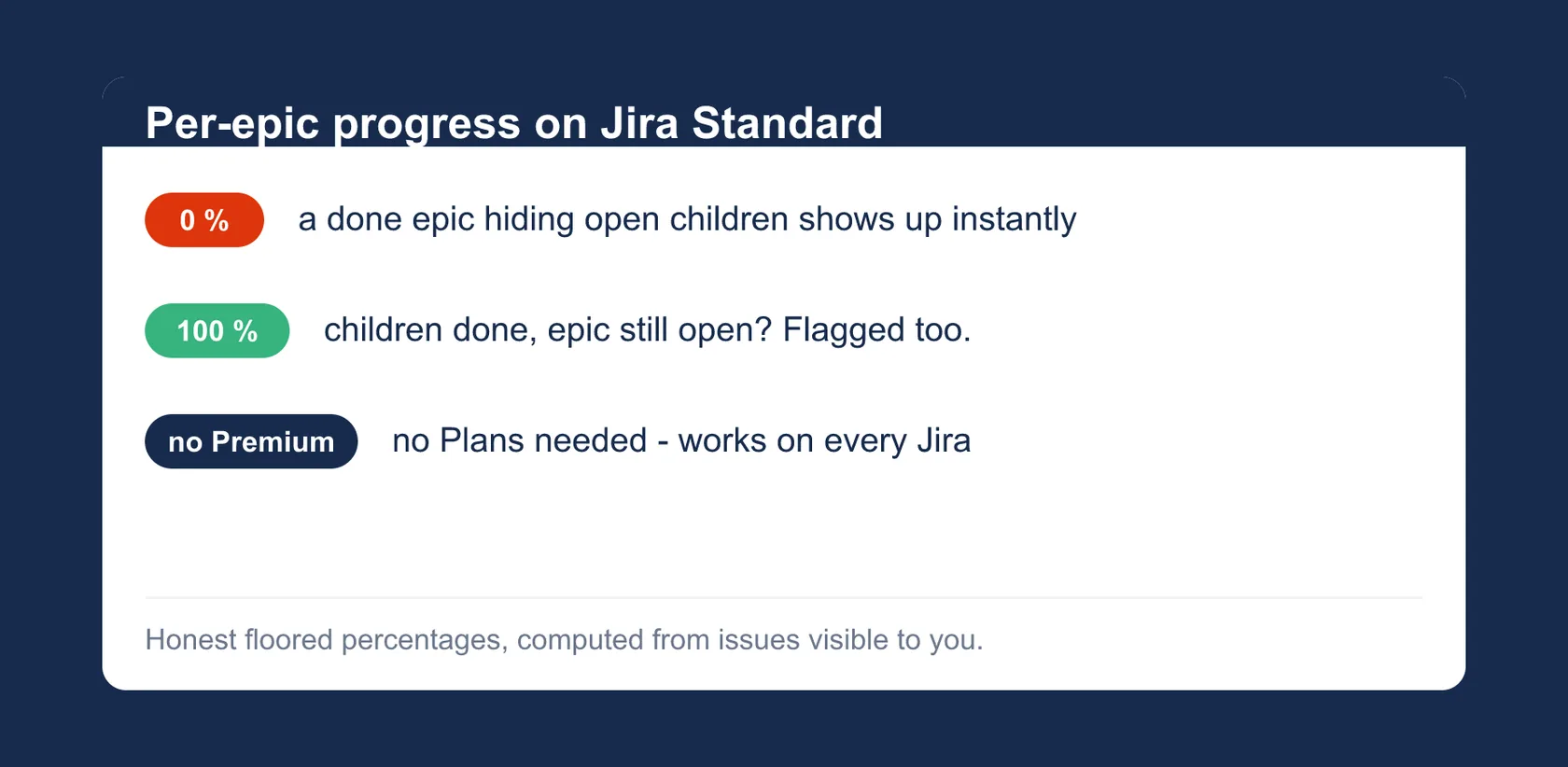 Per-epic progress on Jira Standard

0 %

a done epic hiding open children shows up instantly

100 %

children done, epic still open? Flagged too.

no Premium

no Plans needed - works on every Jira

Honest floored percentages, computed from issues visible to you.